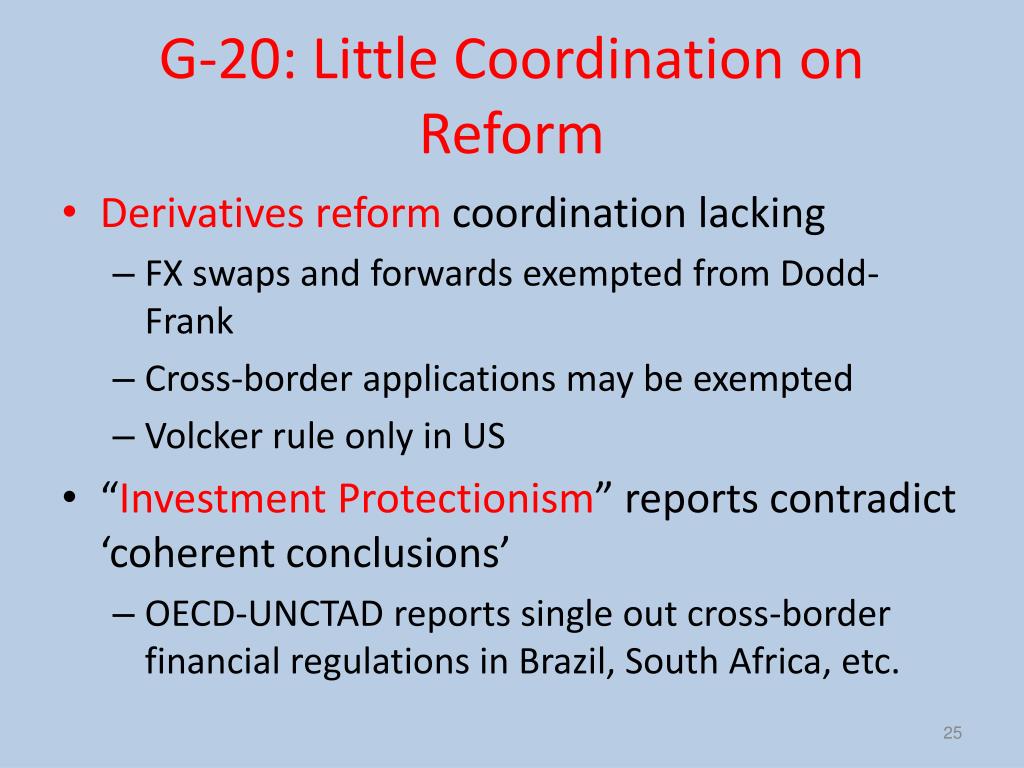 G-20: Little Coordination on Reform

• Derivatives reform coordination lacking
– FX swaps and forwards exempted from Dodd-Frank
– Cross-border applications may be exempted
– Volcker rule only in US

• “Investment Protectionism” reports contradict ‘coherent conclusions’
– OECD-UNCTAD reports single out cross-border financial regulations in Brazil, South Africa, etc.

25